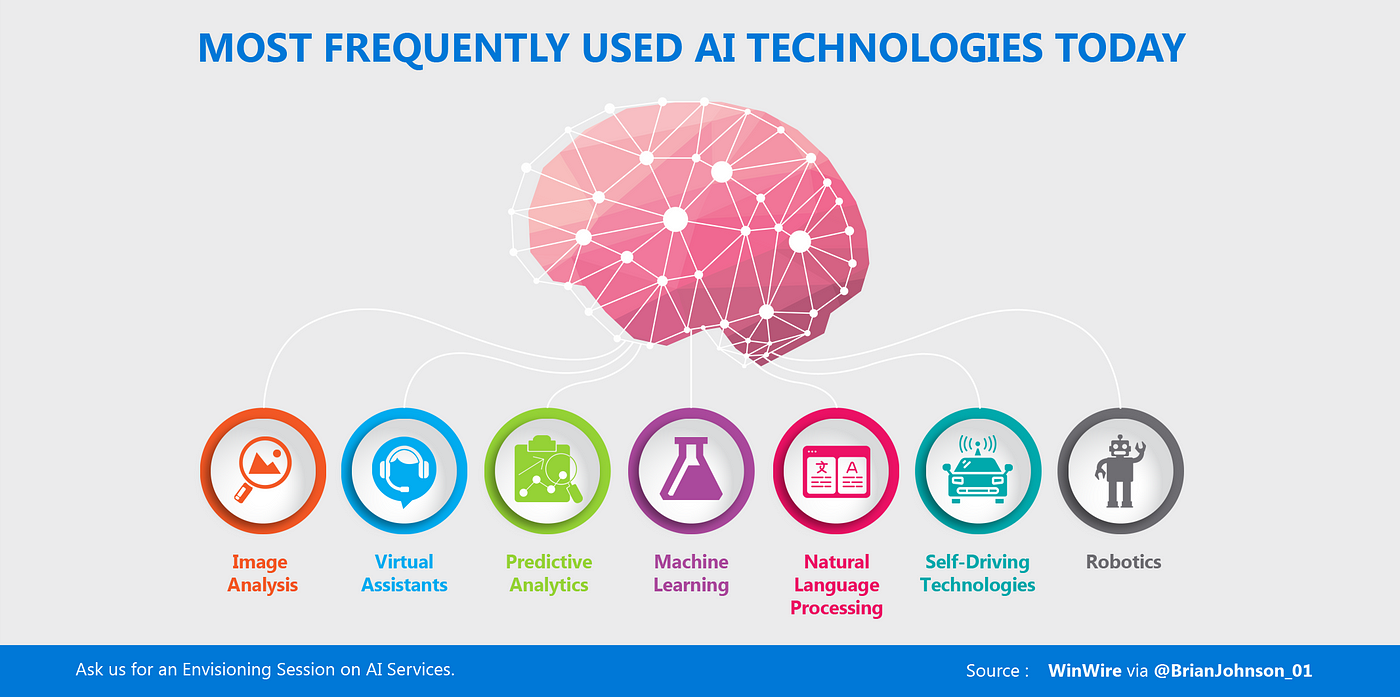 MOST FREQUENTLY USED AI TECHNOLOGIES TODAY

文 A

Image Analysis

Virtual Assistants

Predictive Analytics

Machine Learning

Natural Language Processing

Self-Driving Technologies

Robotics

Ask us for an Envisioning Session on AI Services.

Source : WinWire via @BrianJohnson_01